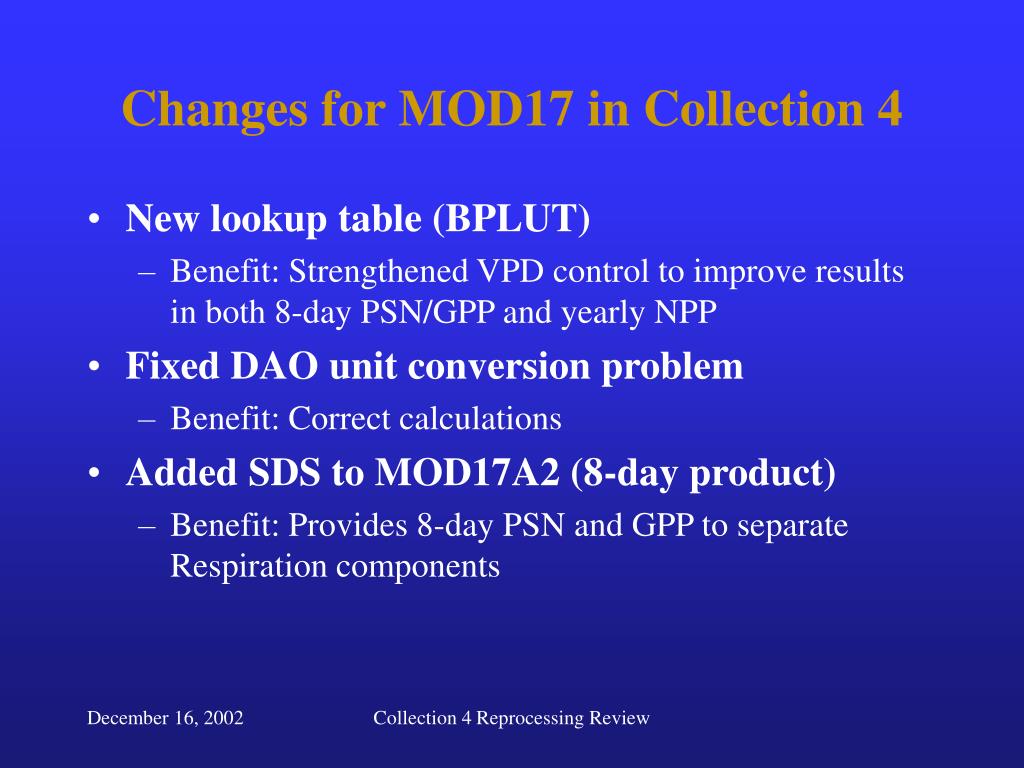 Changes for MOD17 in Collection 4

• New lookup table (BPLUT)
– Benefit: Strengthened VPD control to improve results in both 8-day PSN/GPP and yearly NPP

• Fixed DAO unit conversion problem
– Benefit: Correct calculations

• Added SDS to MOD17A2 (8-day product)
– Benefit: Provides 8-day PSN and GPP to separate Respiration components

December 16, 2002

Collection 4 Reprocessing Review